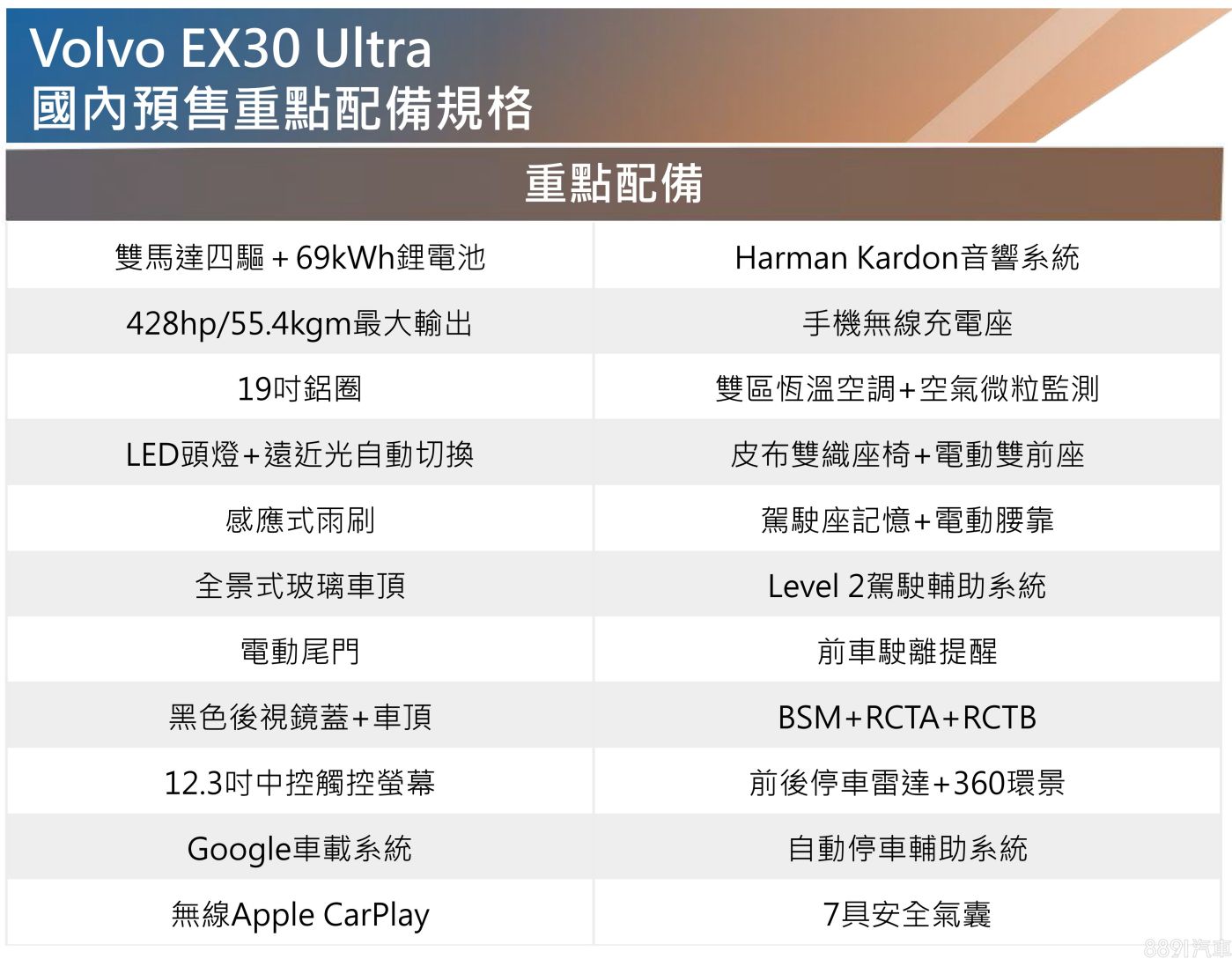 Volvo EX30 Ultra
國內預售重點配備規格

| 重點配備 | |
|---|---|
| 雙馬達四驅＋69kWh鋰電池 | Harman Kardon音響系統 |
| 428hp/55.4kgm最大輸出 | 手機無線充電座 |
| 19吋鋁圈 | 雙區恆溫空調+空氣微粒監測 |
| LED頭燈+遠近光自動切換 | 皮布雙織座椅+電動雙前座 |
| 感應式雨刷 | 駕駛座記憶+電動腰靠 |
| 全景式玻璃車頂 | Level 2駕駛輔助系統 |
| 電動尾門 | 前車駛離提醒 |
| 黑色後視鏡蓋+車頂 | BSM+RCTA+RCTB |
| 12.3吋中控觸控螢幕 | 前後停車雷達+360環景 |
| Google車載系統 | 自動停車輔助系統 |
| 無線Apple CarPlay | 7具安全氣囊 |

8891汽車